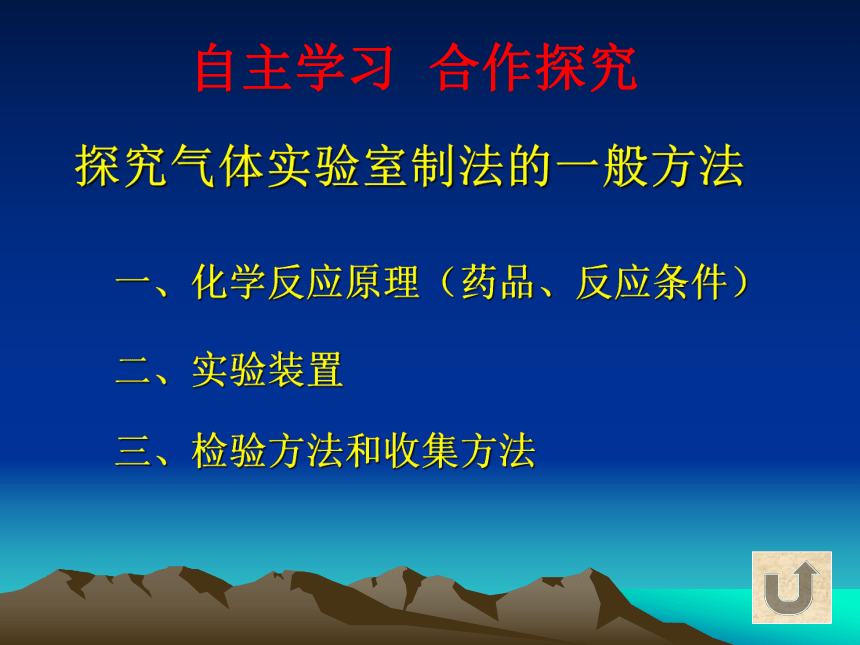 自主学习  合作探究

探究气体实验室制法的一般方法

一、化学反应原理（药品、反应条件）

二、实验装置

三、检验方法和收集方法